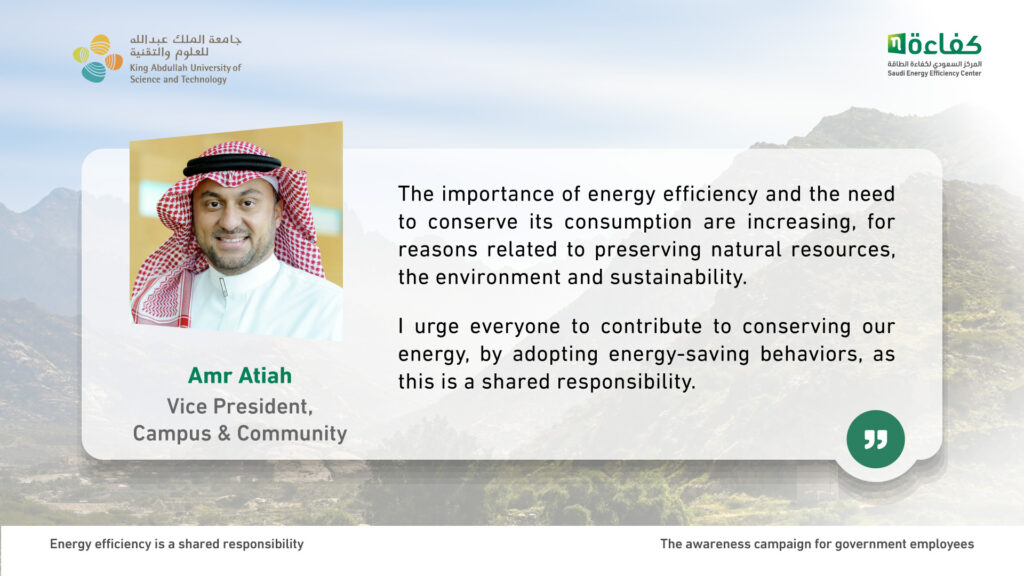 جامعة الملك عبدالله للعلوم والتقنية
King Abdullah University of Science and Technology

كفاءة
المركز السعودي لكفاءة الطاقة
Saudi Energy Efficiency Center

The importance of energy efficiency and the need to conserve its consumption are increasing, for reasons related to preserving natural resources, the environment and sustainability.

I urge everyone to contribute to conserving our energy, by adopting energy-saving behaviors, as this is a shared responsibility.

Amr Atiah
Vice President, Campus & Community

Energy efficiency is a shared responsibility

The awareness campaign for government employees